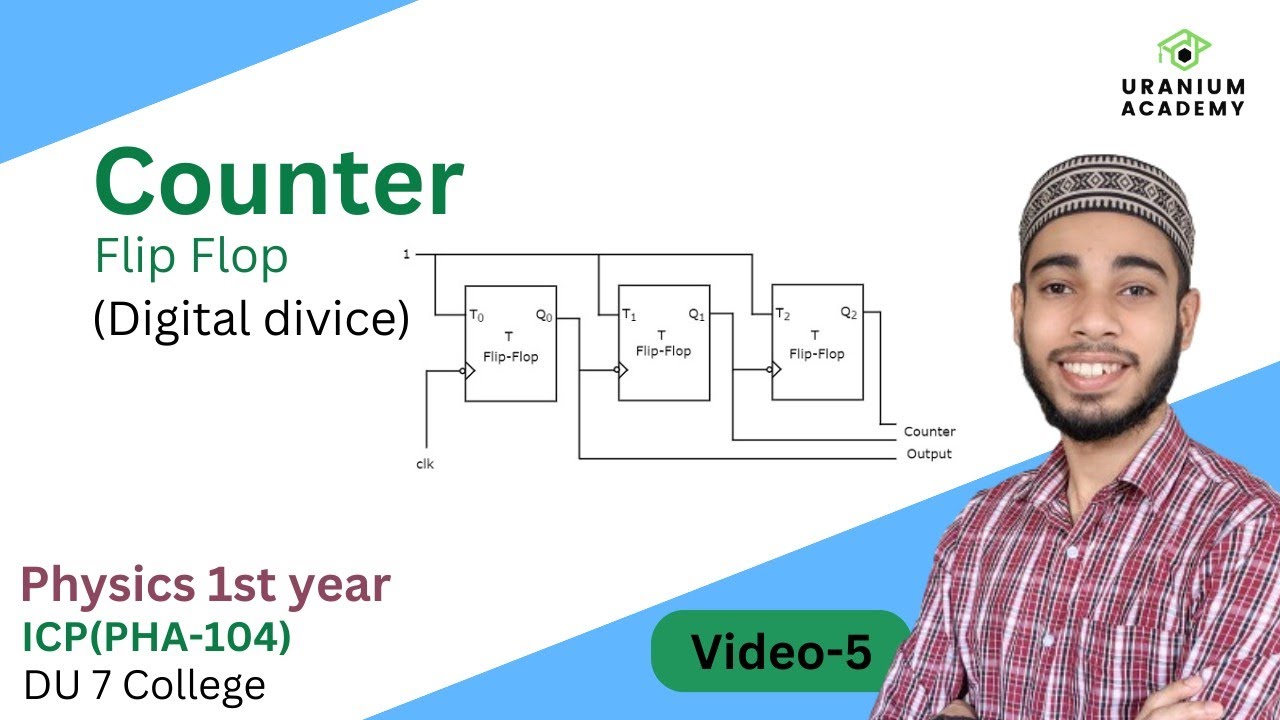 URANIUM ACADEMY

Counter
Flip Flop
(Digital divice)

1
$T_0$ $Q_0$ T Flip-Flop
$T_1$ $Q_1$ T Flip-Flop
$T_2$ $Q_2$ T Flip-Flop
clk
Counter
Output

Physics 1st year
ICP(PHA-104)
DU 7 College

Video-5